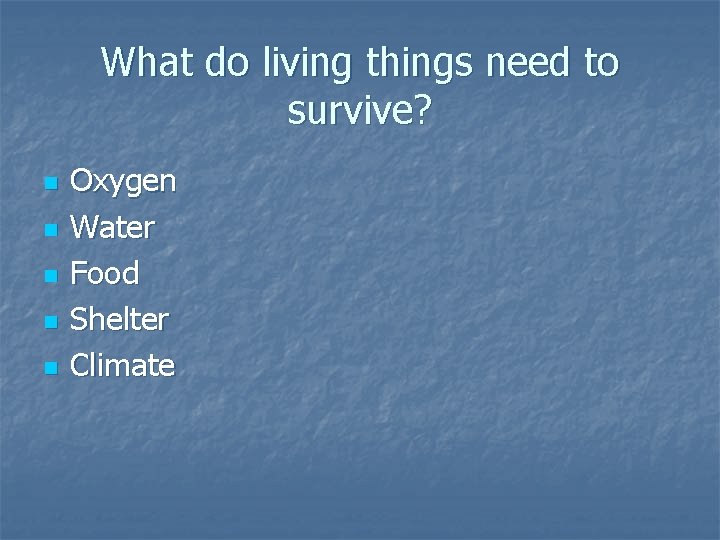 What do living things need to survive?

- Oxygen
- Water
- Food
- Shelter
- Climate